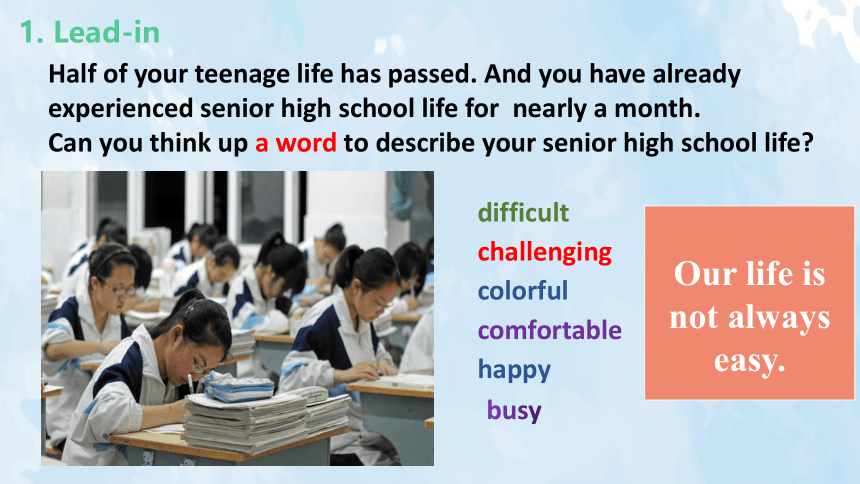 1. Lead-in

Half of your teenage life has passed. And you have already experienced senior high school life for nearly a month.
Can you think up a word to describe your senior high school life?

difficult
challenging
colorful
comfortable
happy
busy

Our life is not always easy.